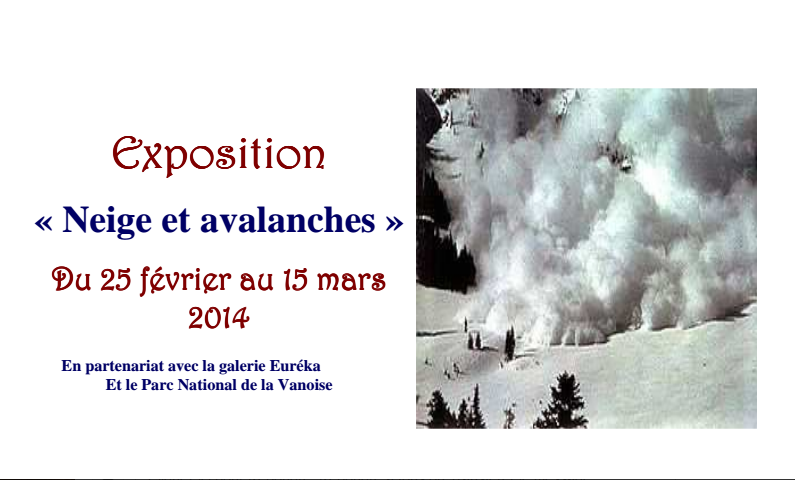 Exposition

« Neige et avalanches »

Du 25 février au 15 mars 2014

En partenariat avec la galerie Euréka
Et le Parc National de la Vanoise